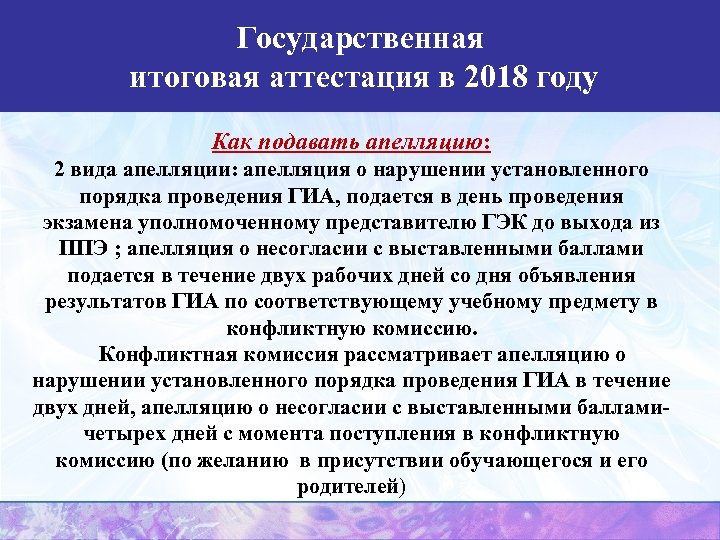 Государственная итоговая аттестация в 2018 году

Как подавать апелляцию:

2 вида апелляции: апелляция о нарушении установленного порядка проведения ГИА, подается в день проведения экзамена уполномоченному представителю ГЭК до выхода из ППЭ ; апелляция о несогласии с выставленными баллами подается в течение двух рабочих дней со дня объявления результатов ГИА по соответствующему учебному предмету в конфликтную комиссию.

Конфликтная комиссия рассматривает апелляцию о нарушении установленного порядка проведения ГИА в течение двух дней, апелляцию о несогласии с выставленными баллами- четырех дней с момента поступления в конфликтную комиссию (по желанию в присутствии обучающегося и его родителей)